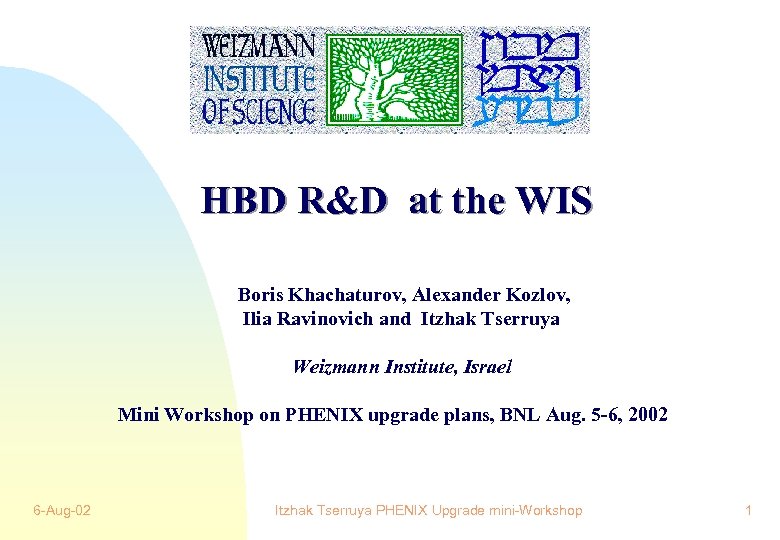 WEIZMANN INSTITUTE OF SCIENCE

מכון ויצמן למדע

HBD R&D at the WIS

Boris Khachaturov, Alexander Kozlov, Ilia Ravinovich and Itzhak Tserruya

Weizmann Institute, Israel

Mini Workshop on PHENIX upgrade plans, BNL Aug. 5-6, 2002

6-Aug-02

Itzhak Tserruya PHENIX Upgrade mini-Workshop

1